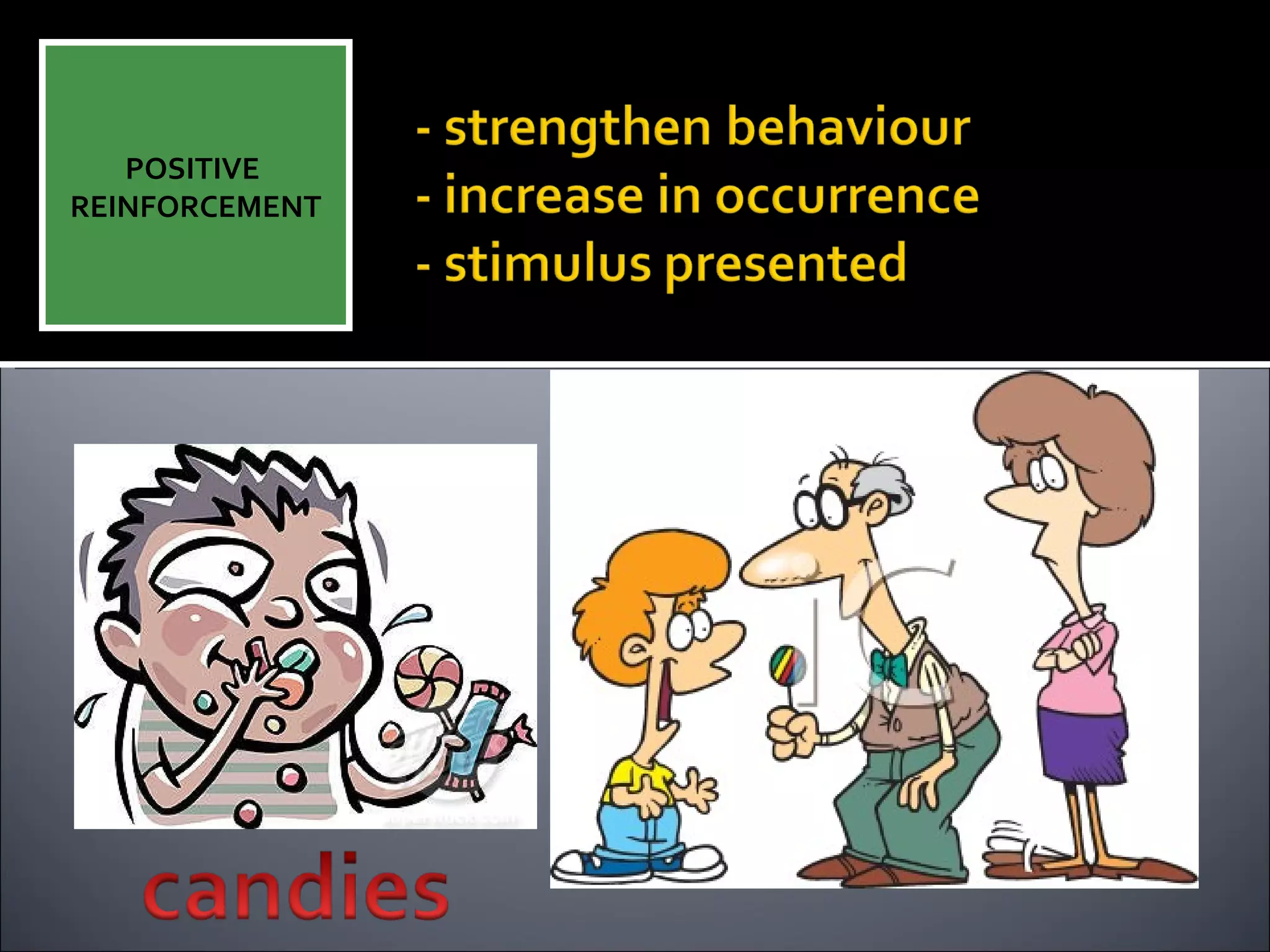 POSITIVE REINFORCEMENT

- strengthen behaviour
- increase in occurrence
- stimulus presented

candies